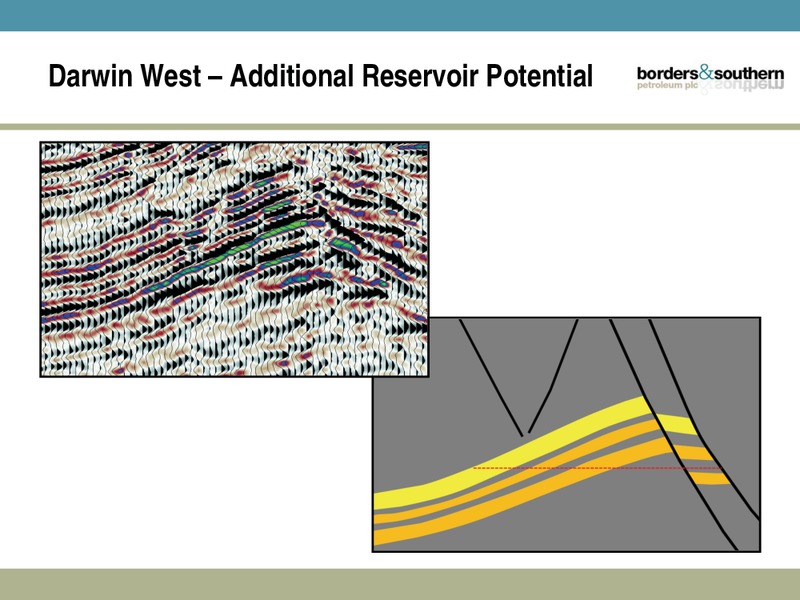 Darwin West – Additional Reservoir Potential

borders&southern
petroleum plc